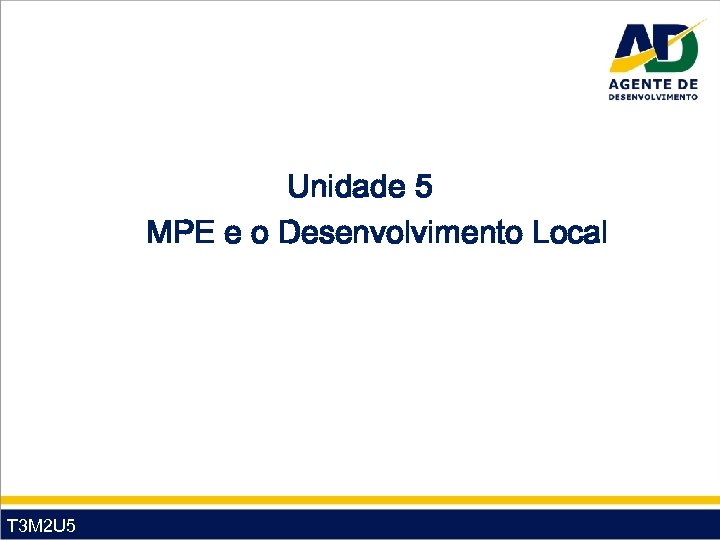 AD
AGENTE DE
DESENVOLVIMENTO

Unidade 5
MPE e o Desenvolvimento Local

T3M2U5